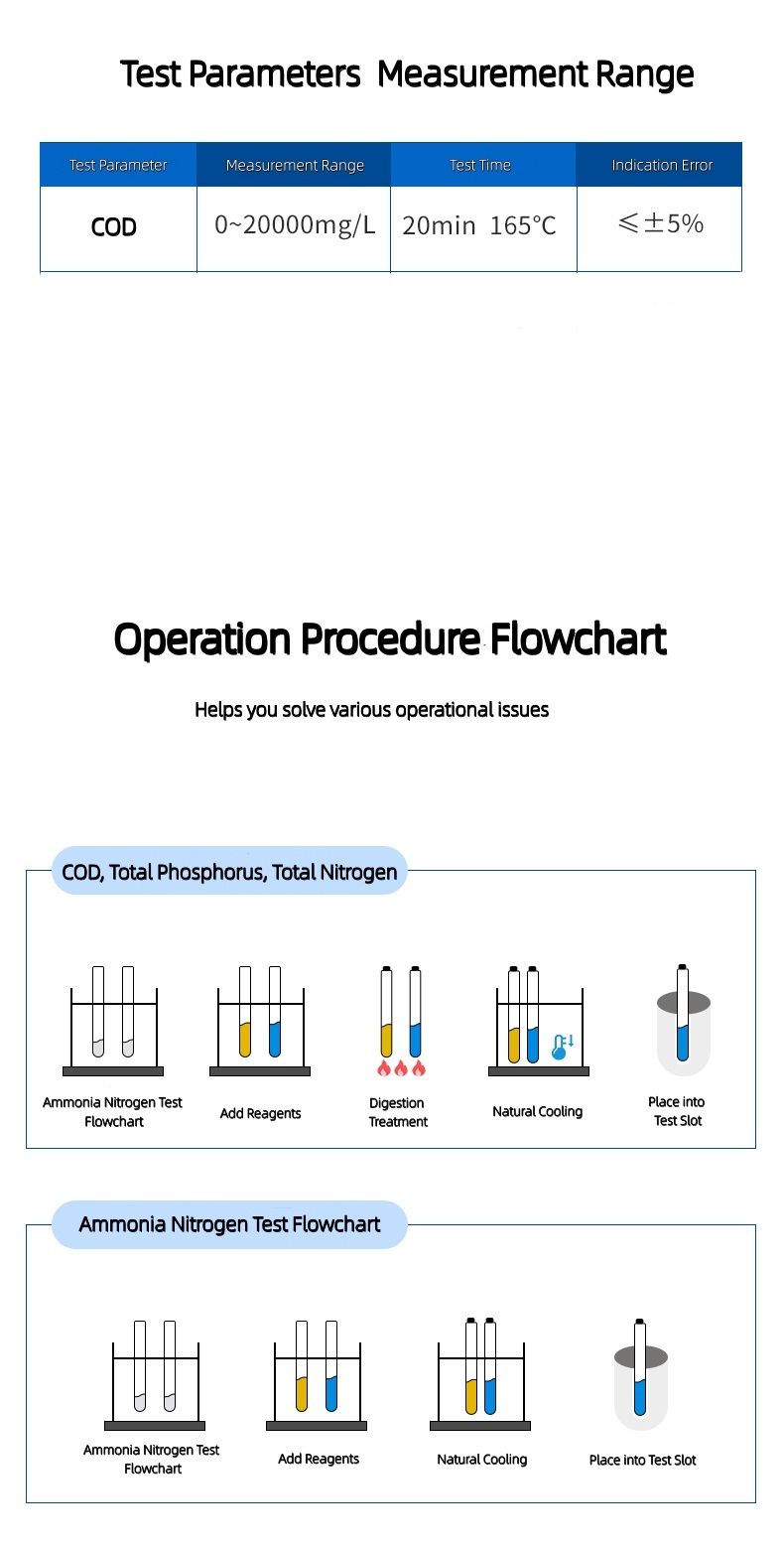 Test Parameters  Measurement Range

| Test Parameter | Measurement Range | Test Time | Indication Error |
|---|---|---|---|
| COD | 0~20000mg/L | 20min 165°C | ≤±5% |

Operation Procedure Flowchart

Helps you solve various operational issues

COD, Total Phosphorus, Total Nitrogen

Ammonia Nitrogen Test Flowchart

Add Reagents

Digestion Treatment

Natural Cooling

Place into Test Slot

Ammonia Nitrogen Test Flowchart

Ammonia Nitrogen Test Flowchart

Add Reagents

Natural Cooling

Place into Test Slot